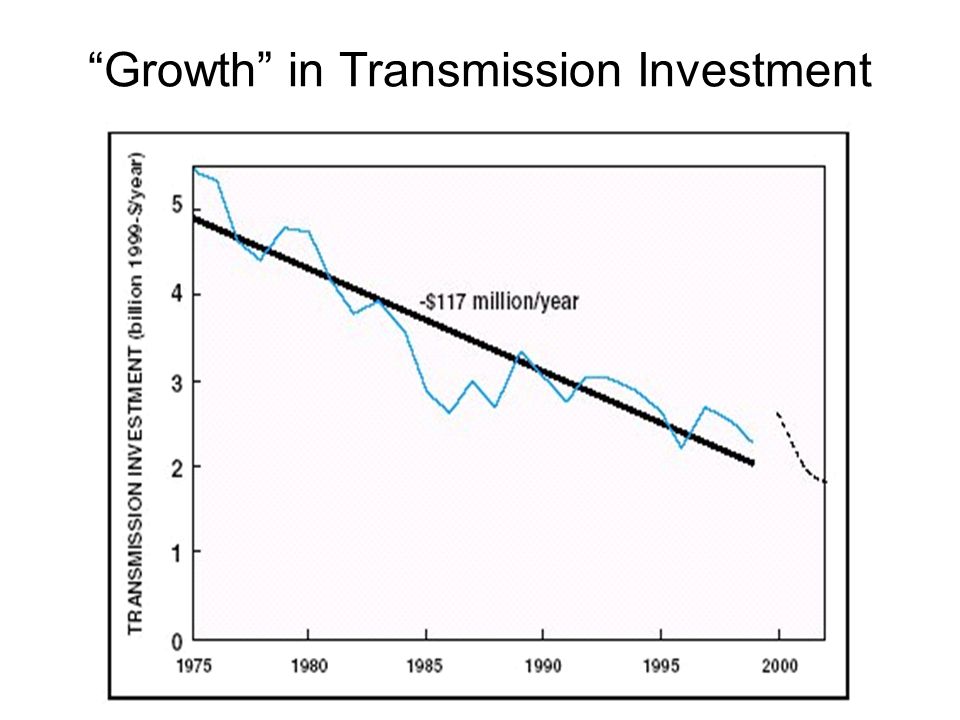 “Growth” in Transmission Investment

TRANSMISSION INVESTMENT (billion 1999-$/year)

5
4
3
2
1
0

-$117 million/year

1975 1980 1985 1990 1995 2000